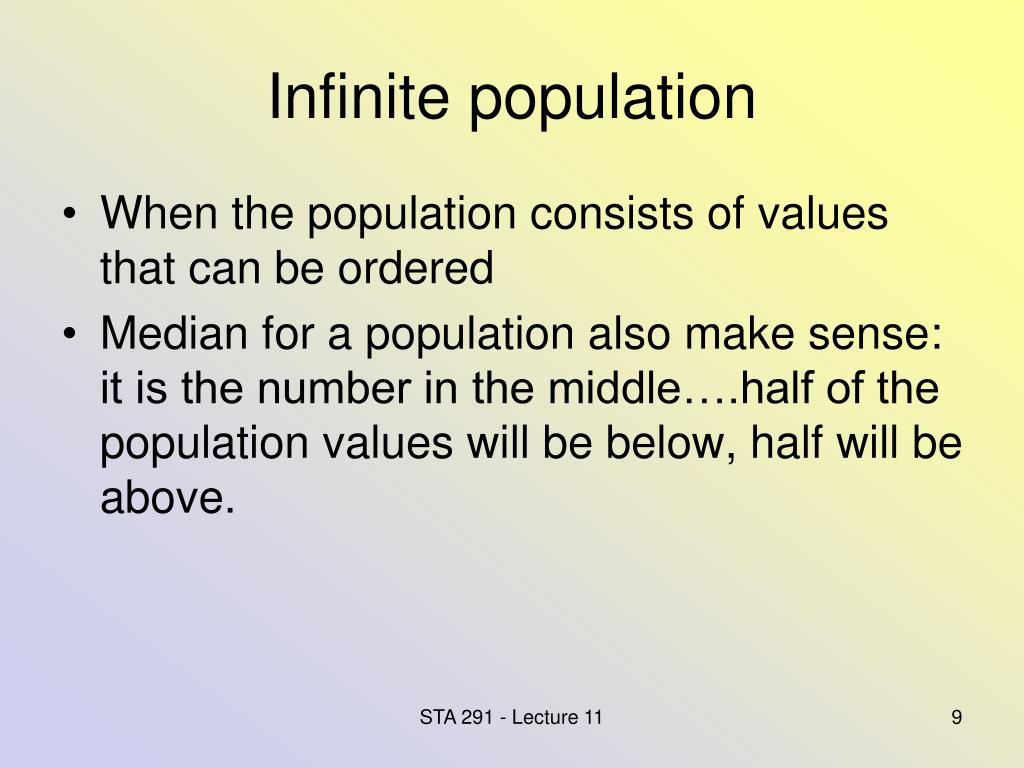 Infinite population

• When the population consists of values that can be ordered
• Median for a population also make sense: it is the number in the middle….half of the population values will be below, half will be above.

STA 291 - Lecture 11

9